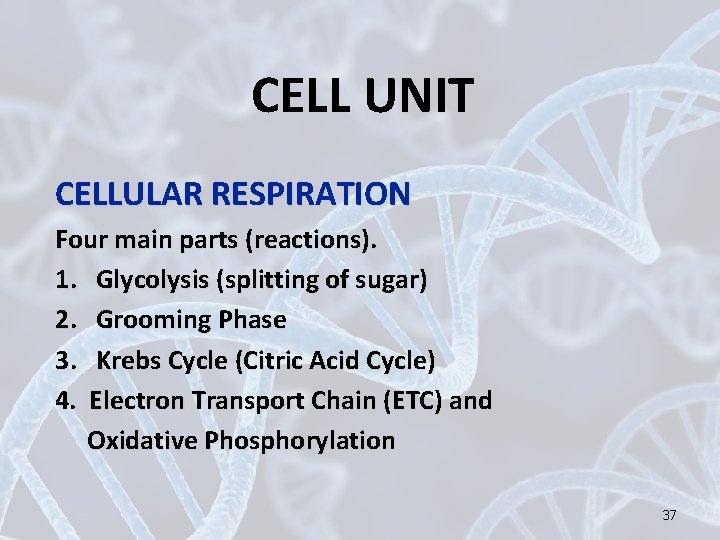 CELL UNIT

CELLULAR RESPIRATION

Four main parts (reactions).

1. Glycolysis (splitting of sugar)
2. Grooming Phase
3. Krebs Cycle (Citric Acid Cycle)
4. Electron Transport Chain (ETC) and Oxidative Phosphorylation

37